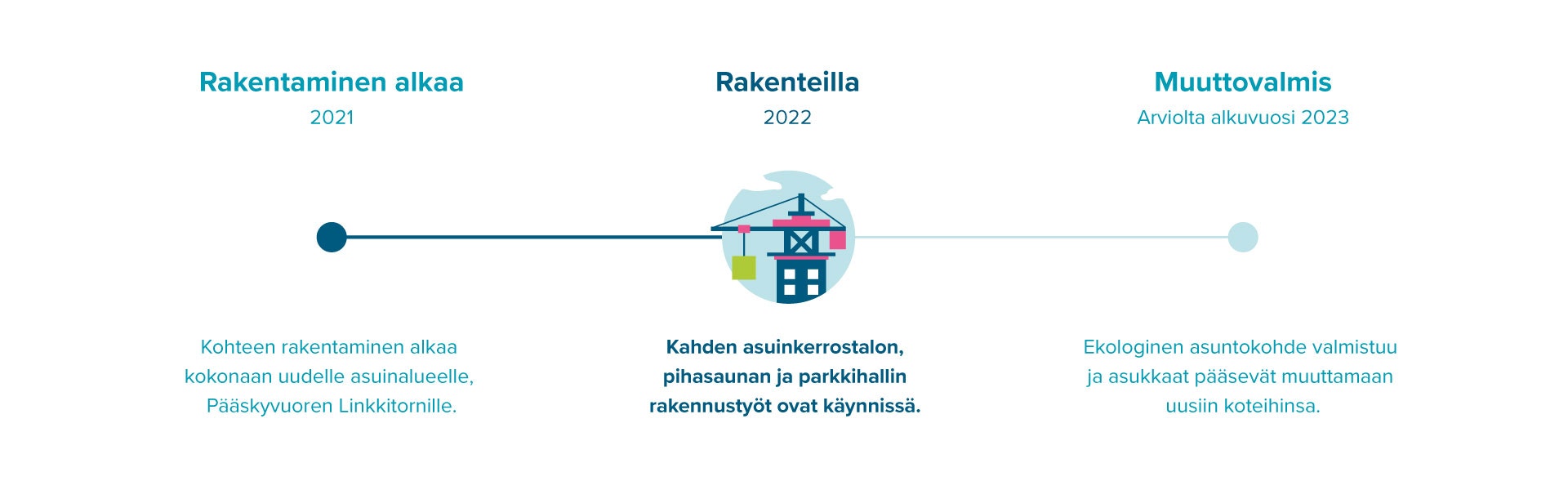 Rakentaminen alkaa
2021

Kohteen rakentaminen alkaa kokonaan uudelle asuinalueelle, Pääskyvuoren Linkkitornille.

Rakenteilla
2022

Kahden asuinkerrostalon, pihasaunan ja parkkihallin rakennustyöt ovat käynnissä.

Muuttovalmis
Arviolta alkuvuosi 2023

Ekologinen asuntokohde valmistuu ja asukkaat pääsevät muuttamaan uusiin koteihinsa.